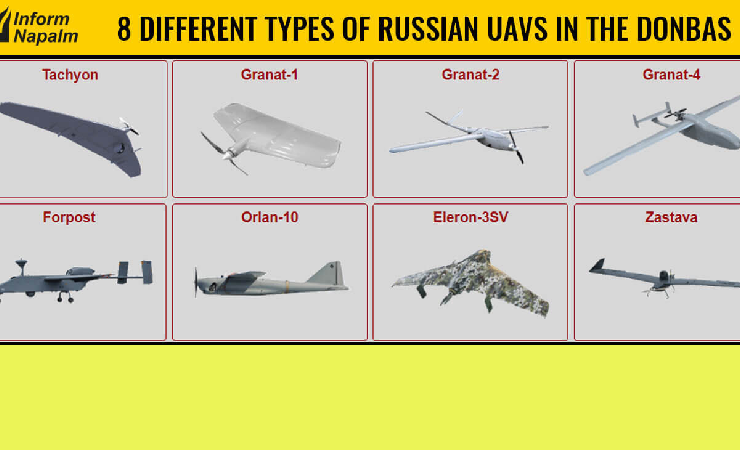 Inform Napalm

8 DIFFERENT TYPES OF RUSSIAN UAVS IN THE DONBAS

Tachyon

Granat-1

Granat-2

Granat-4

Forpost

Orlan-10

Eleron-3SV

Zastava